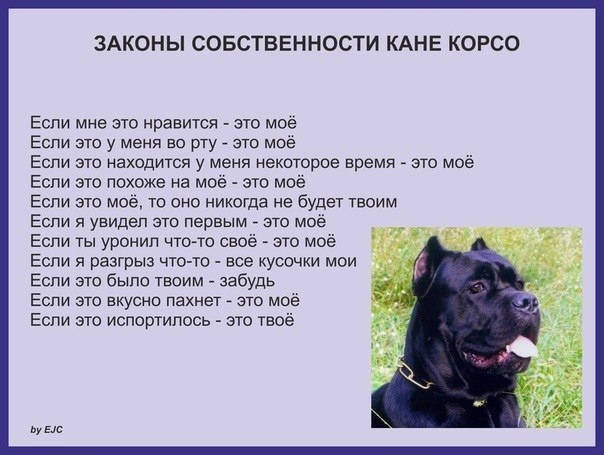 ЗАКОНЫ СОБСТВЕННОСТИ КАНЕ КОРСО

Если мне это нравится - это моё
Если это у меня во рту - это моё
Если это находится у меня некоторое время - это моё
Если это похоже на моё - это моё
Если это моё, то оно никогда не будет твоим
Если я увидел это первым - это моё
Если ты уронил что-то своё - это моё
Если я разгрыз что-то - все кусочки мои
Если это было твоим - забудь
Если это вкусно пахнет - это моё
Если это испортилось - это твоё

by EJC